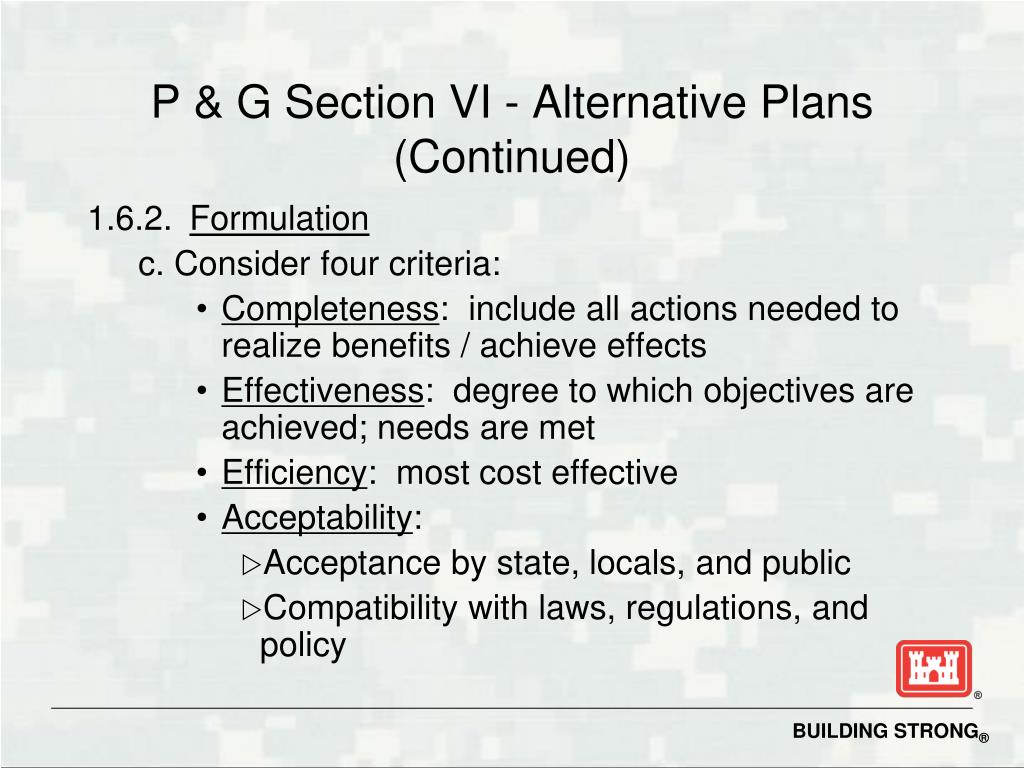 P & G Section VI - Alternative Plans (Continued)

1.6.2. Formulation

c. Consider four criteria:

• Completeness: include all actions needed to realize benefits / achieve effects

• Effectiveness: degree to which objectives are achieved; needs are met

• Efficiency: most cost effective

• Acceptability:

▷Acceptance by state, locals, and public

▷Compatibility with laws, regulations, and policy

®

BUILDING STRONG®